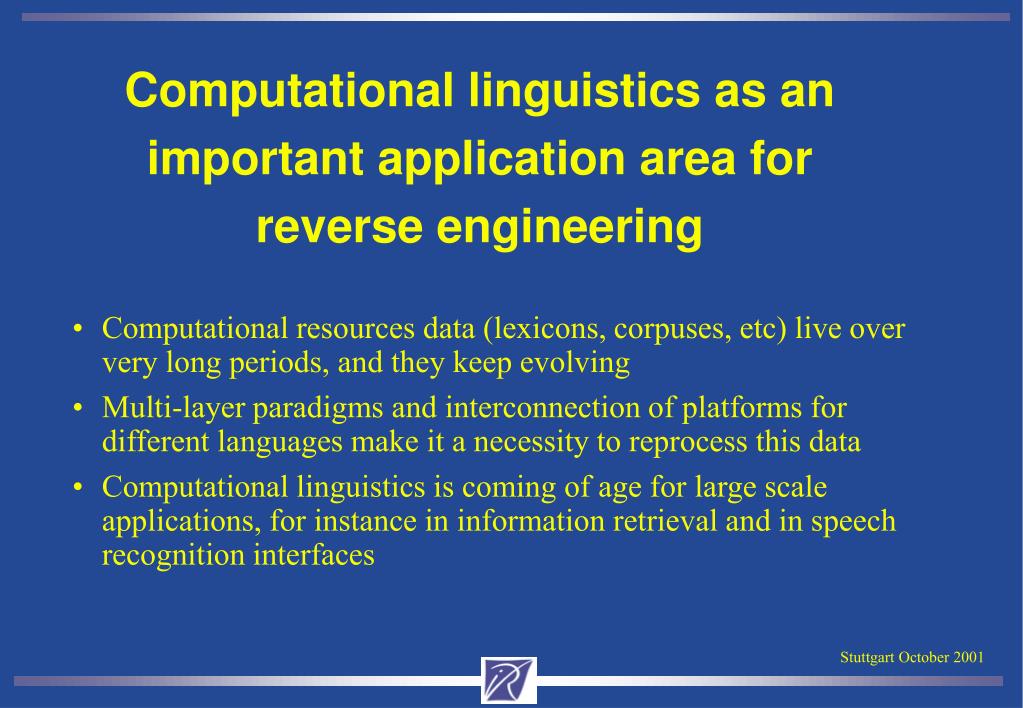 Computational linguistics as an important application area for reverse engineering

• Computational resources data (lexicons, corpuses, etc) live over very long periods, and they keep evolving
• Multi-layer paradigms and interconnection of platforms for different languages make it a necessity to reprocess this data
• Computational linguistics is coming of age for large scale applications, for instance in information retrieval and in speech recognition interfaces

Stuttgart October 2001